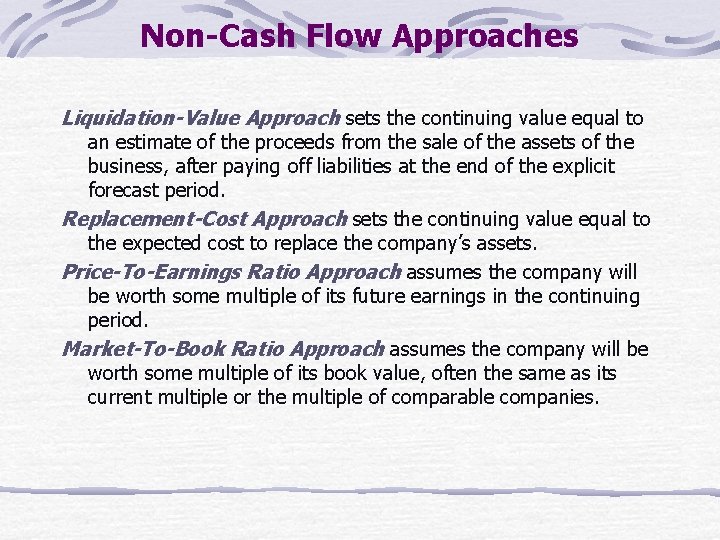 Non-Cash Flow Approaches

Liquidation-Value Approach sets the continuing value equal to an estimate of the proceeds from the sale of the assets of the business, after paying off liabilities at the end of the explicit forecast period.

Replacement-Cost Approach sets the continuing value equal to the expected cost to replace the company's assets.

Price-To-Earnings Ratio Approach assumes the company will be worth some multiple of its future earnings in the continuing period.

Market-To-Book Ratio Approach assumes the company will be worth some multiple of its book value, often the same as its current multiple or the multiple of comparable companies.